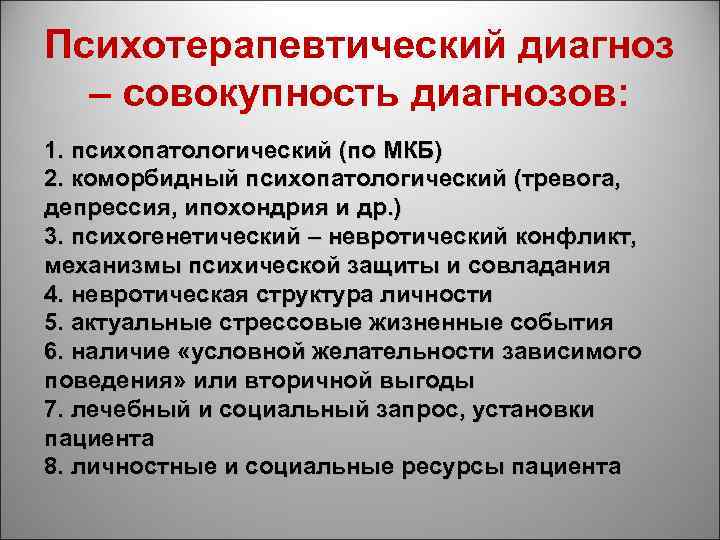 Психотерапевтический диагноз – совокупность диагнозов:

1. психопатологический (по МКБ)
2. коморбидный психопатологический (тревога, депрессия, ипохондрия и др.)
3. психогенетический – невротический конфликт, механизмы психической защиты и совладания
4. невротическая структура личности
5. актуальные стрессовые жизненные события
6. наличие «условной желательности зависимого поведения» или вторичной выгоды
7. лечебный и социальный запрос, установки пациента
8. личностные и социальные ресурсы пациента